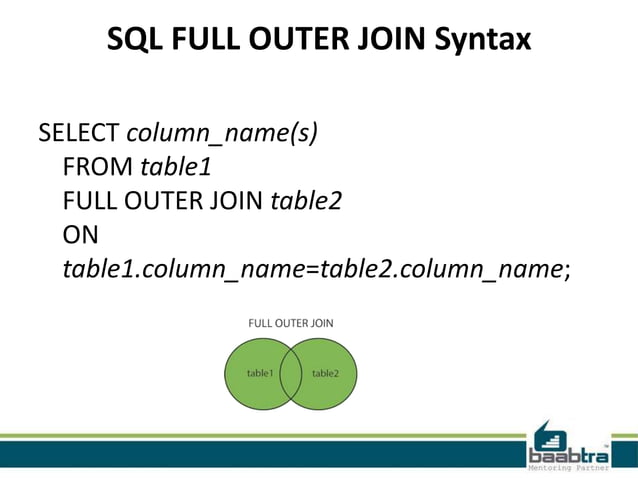 SQL FULL OUTER JOIN Syntax

SELECT column_name(s)
FROM table1
FULL OUTER JOIN table2
ON
table1.column_name=table2.column_name;

FULL OUTER JOIN

table1

table2

baabtra™
Mentoring Partner